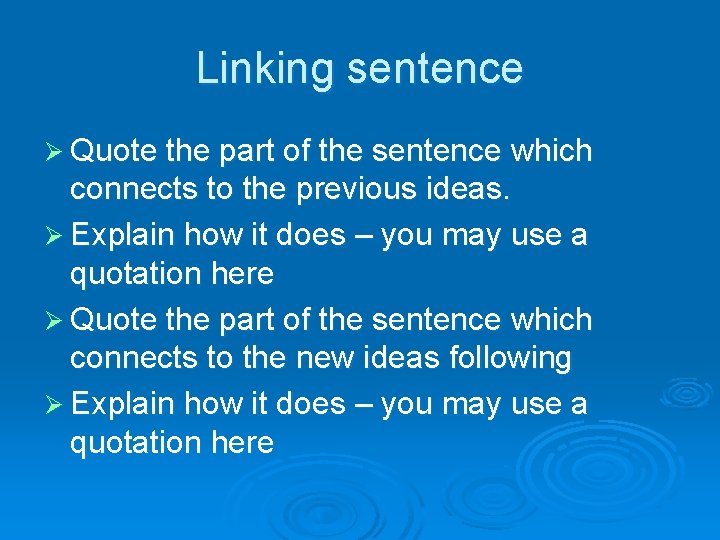 Linking sentence

➢ Quote the part of the sentence which connects to the previous ideas.

➢ Explain how it does – you may use a quotation here

➢ Quote the part of the sentence which connects to the new ideas following

➢ Explain how it does – you may use a quotation here